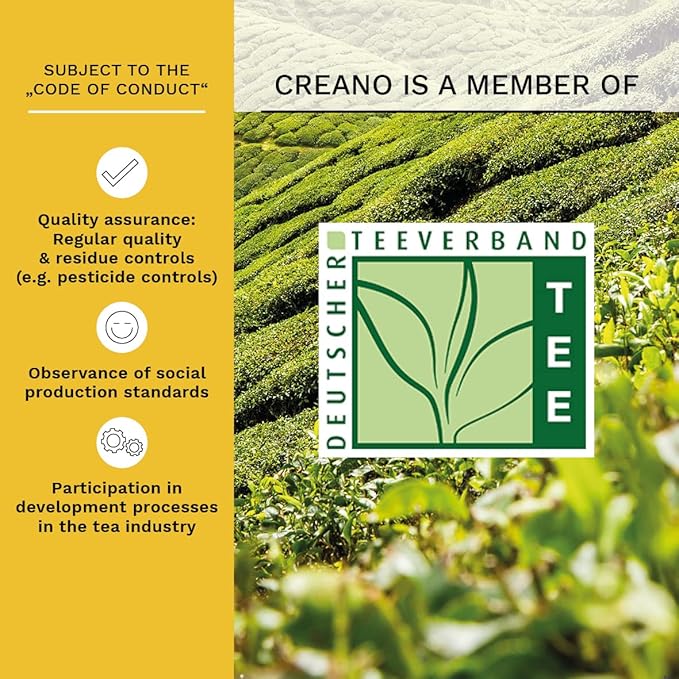 SUBJECT TO THE „CODE OF CONDUCT“

Quality assurance: Regular quality & residue controls (e.g. pesticide controls)

Observance of social production standards

Participation in development processes in the tea industry

CREANO IS A MEMBER OF

DEUTSCHER TEEVERBAND

TEE